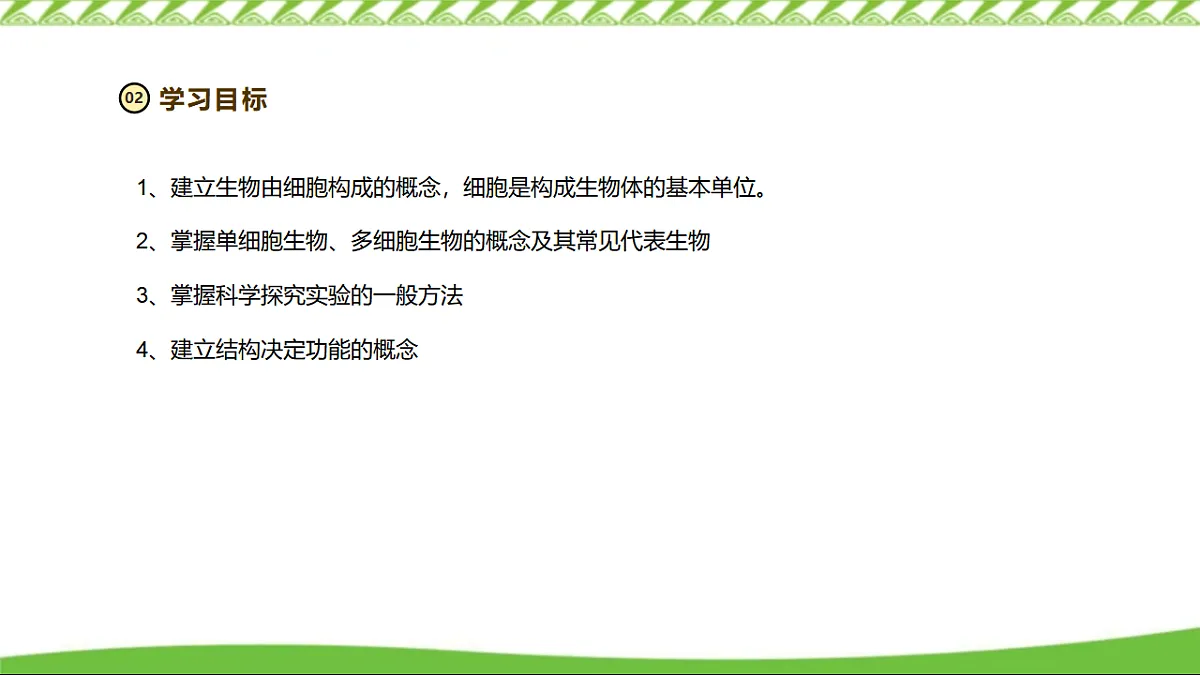 02 学习目标

1、建立生物由细胞构成的概念，细胞是构成生物体的基本单位。

2、掌握单细胞生物、多细胞生物的概念及其常见代表生物

3、掌握科学探究实验的一般方法

4、建立结构决定功能的概念